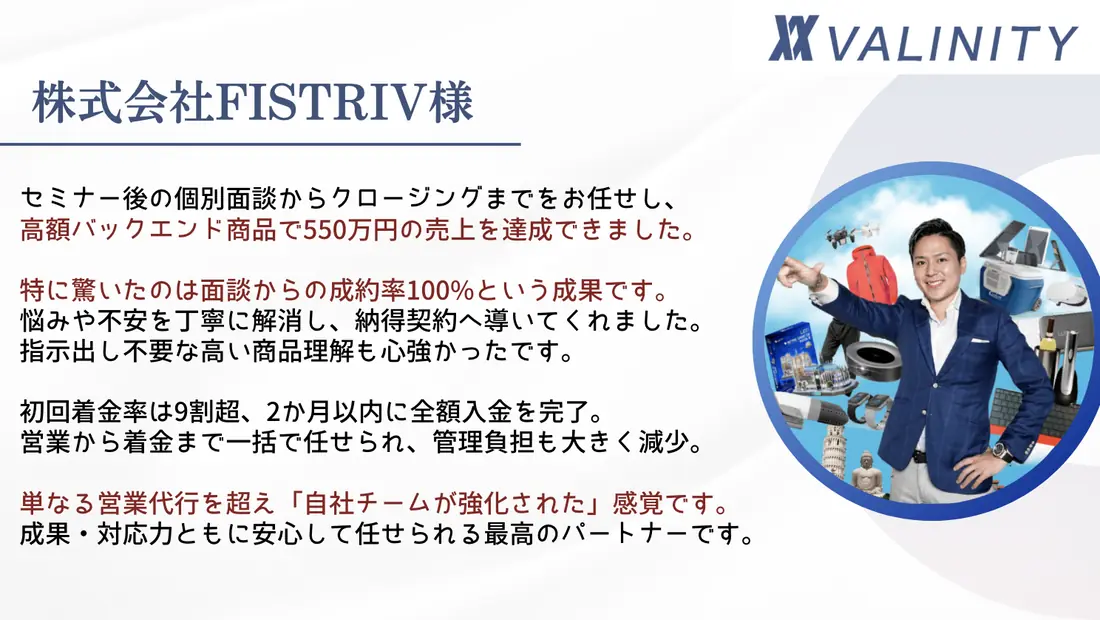 VALINITY

株式会社FISTRIV様

セミナー後の個別面談からクロージングまでをお任せし、
高額バックエンド商品で550万円の売上を達成できました。

特に驚いたのは面談からの成約率100%という成果です。
悩みや不安を丁寧に解消し、納得契約へ導いてくれました。
指示出し不要な高い商品理解も心強かったです。

初回着金率は9割超、2か月以内に全額入金を完了。
営業から着金まで一括で任せられ、管理負担も大きく減少。

単なる営業代行を超え「自社チームが強化された」感覚です。
成果・対応力ともに安心して任せられる最高のパートナーです。